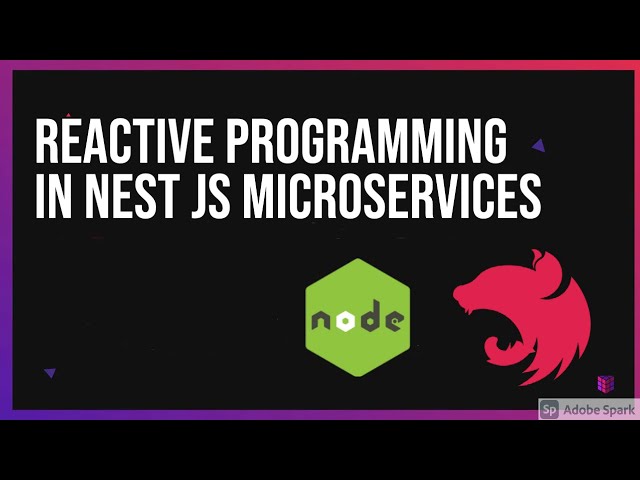 REACTIVE PROGRAMMING IN NEST JS MICROSERVICES

node

Sp Adobe Spark